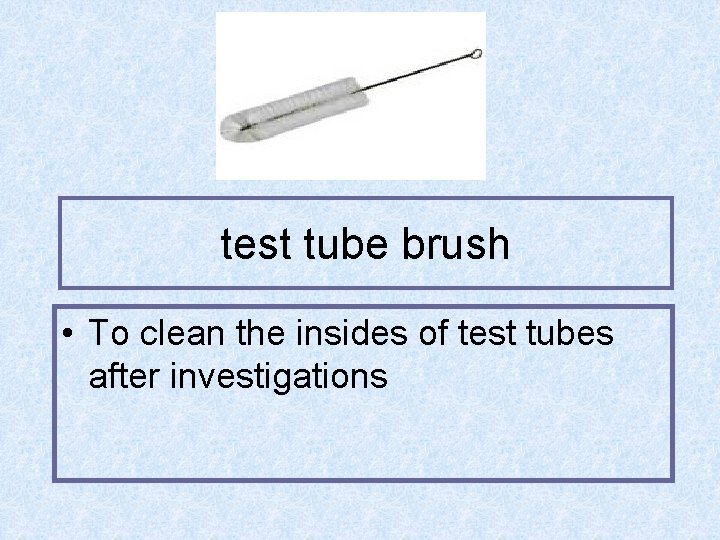 test tube brush

• To clean the insides of test tubes after investigations